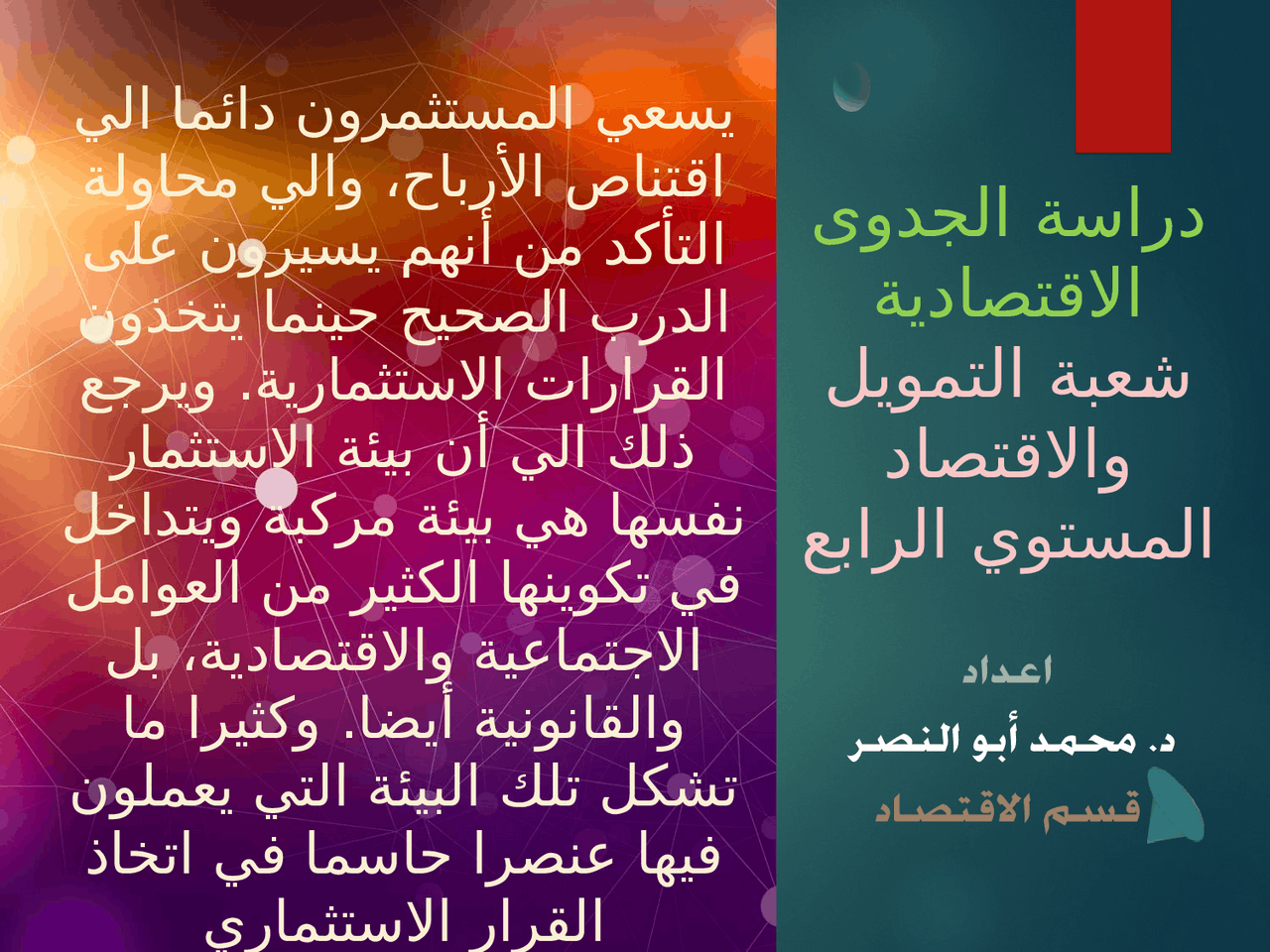 دراسة الجدوى الاقتصادية
شعبة التمويل والاقتصاد
المستوي الرابع

اعداد
د. محمد أبو النصر
قسم الاقتصاد

يسعي المستثمرون دائما الي اقتناص الأرباح، والي محاولة التأكد من أنهم يسيرون على الدرب الصحيح حينما يتخذون القرارات الاستثمارية. ويرجع ذلك الي أن بيئة الاستثمار نفسها هي بيئة مركبة ويتداخل في تكوينها الكثير من العوامل الاجتماعية والاقتصادية، بل والقانونية أيضا. وكثيرا ما تشكل تلك البيئة التي يعملون فيها عنصرا حاسما في اتخاذ القرار الاستثماري